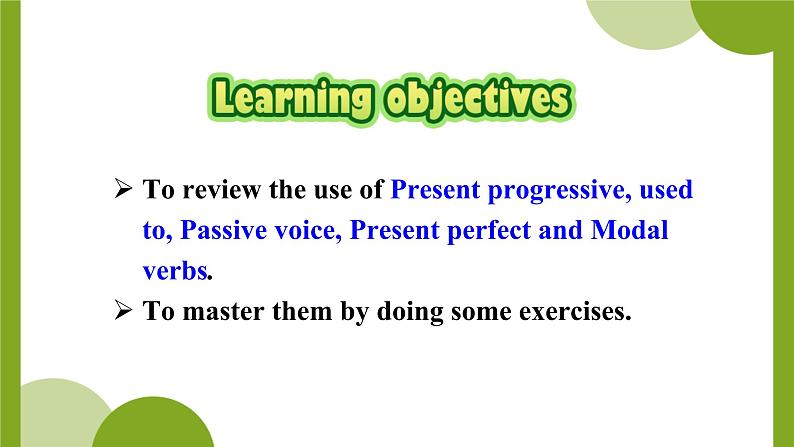 Learning objectives

➢ To review the use of Present progressive, used to, Passive voice, Present perfect and Modal verbs.

➢ To master them by doing some exercises.